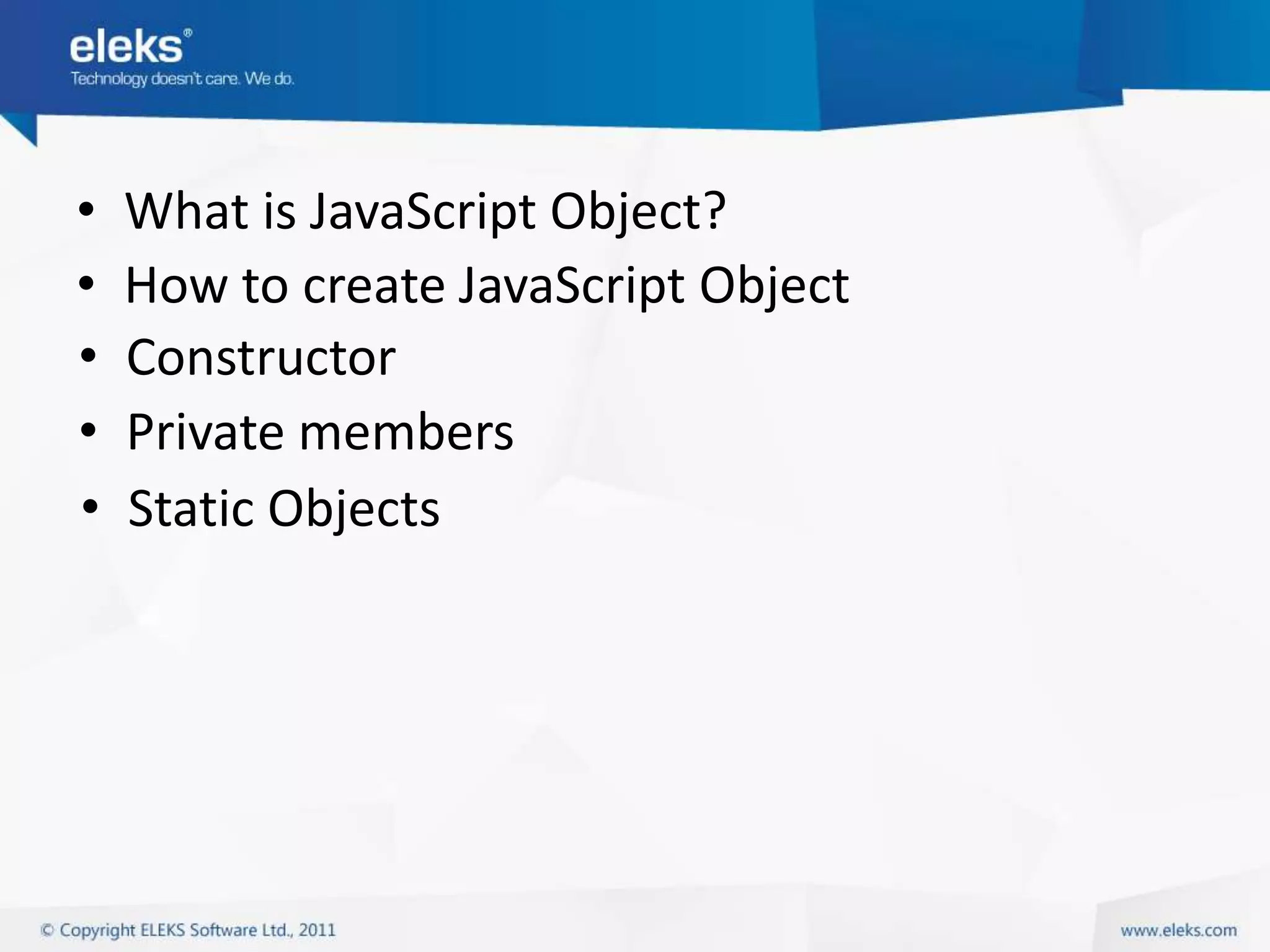 eleks®
Technology doesn't care. We do.

• What is JavaScript Object?
• How to create JavaScript Object
• Constructor
• Private members
• Static Objects

© Copyright ELEKS Software Ltd., 2011

www.eleks.com